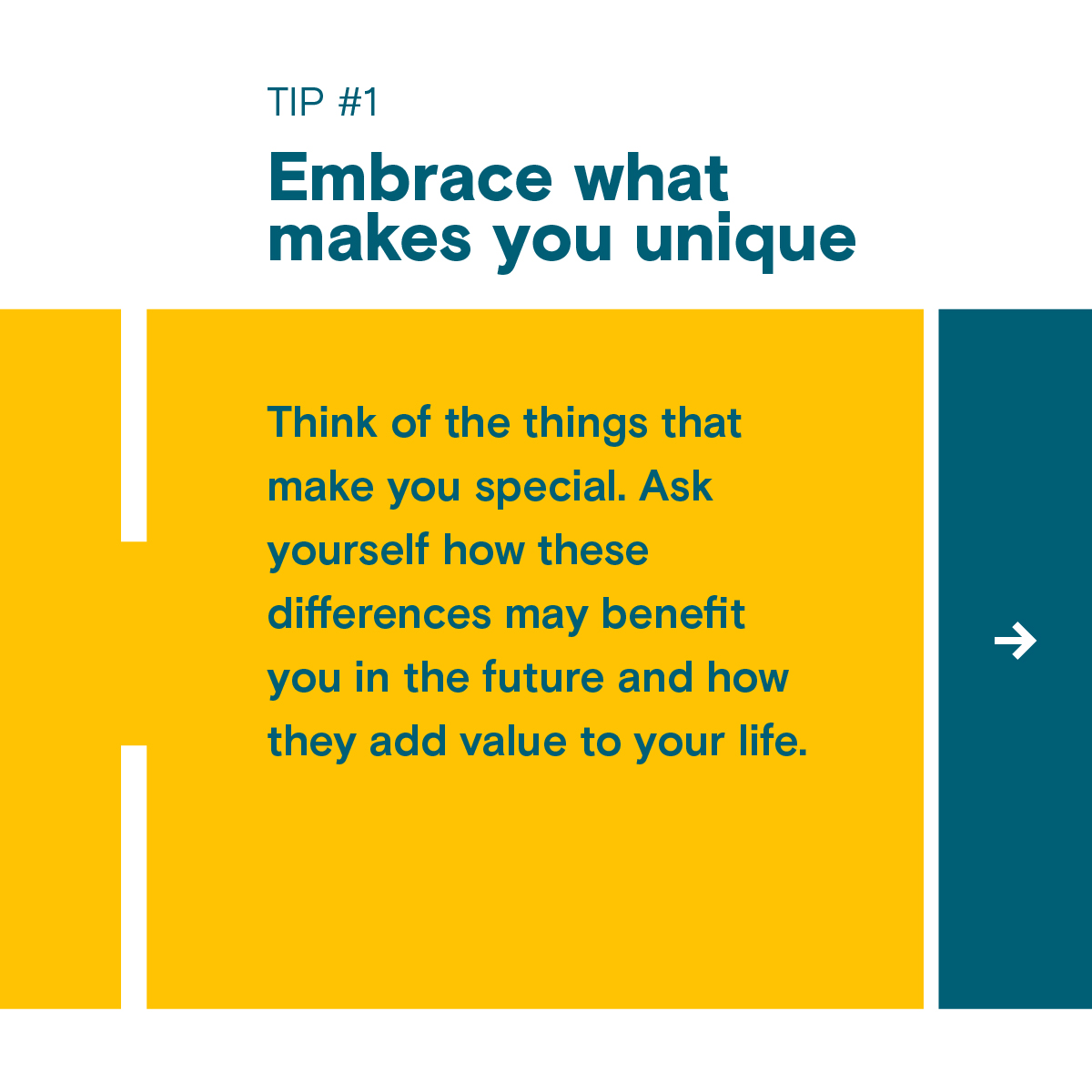 TIP #1

Embrace what makes you unique

Think of the things that make you special. Ask yourself how these differences may benefit you in the future and how they add value to your life.

→